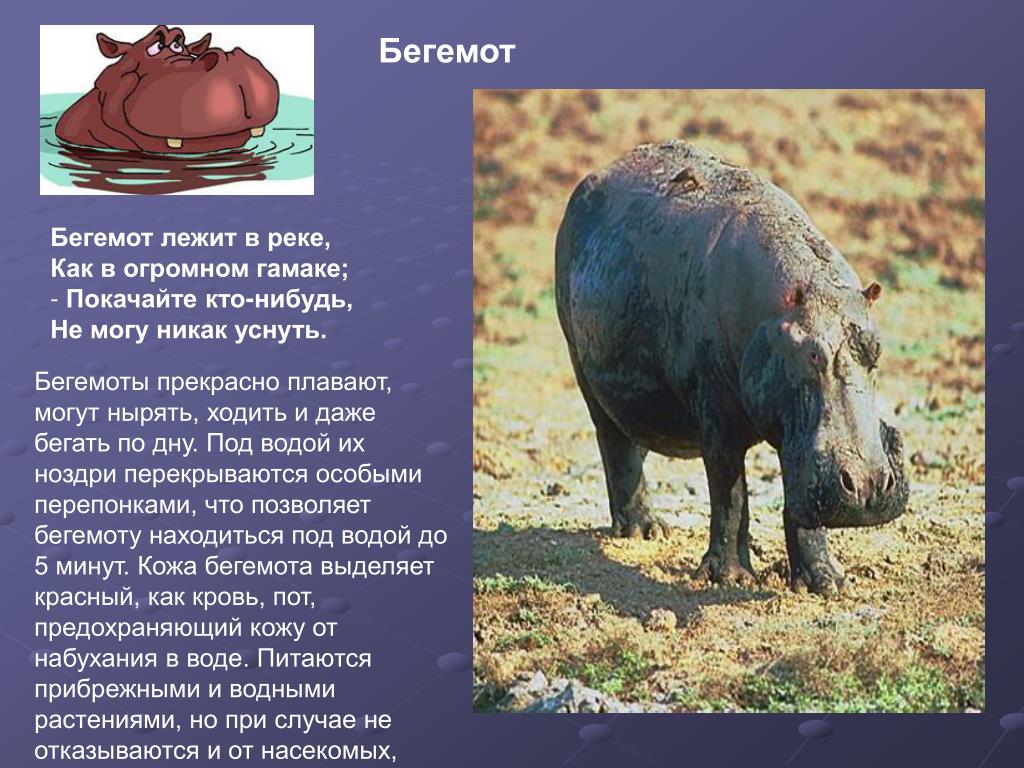 Бегемот

Бегемот лежит в реке,
Как в огромном гамаке;
- Покачайте кто-нибудь,
Не могу никак уснуть.

Бегемоты прекрасно плавают, могут нырять, ходить и даже бегать по дну. Под водой их ноздри перекрываются особыми перепонками, что позволяет бегемоту находиться под водой до 5 минут. Кожа бегемота выделяет красный, как кровь, пот, предохраняющий кожу от набухания в воде. Питаются прибрежными и водными растениями, но при случае не отказываются и от насекомых,